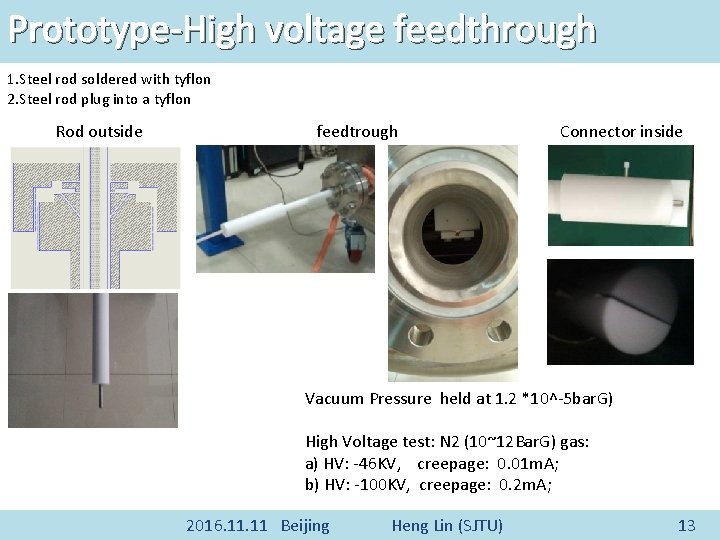 Prototype-High voltage feedthrough

1.Steel rod soldered with tyflon
2.Steel rod plug into a tyflon

Rod outside

feedtrough

Connector inside

Vacuum Pressure held at 1.2 *10^-5barG)

High Voltage test: N2 (10~12 BarG) gas:
a) HV: -46KV, creepage: 0.01mA;
b) HV: -100KV, creepage: 0.2mA;

2016.11.11 Beijing Heng Lin (SJTU) 13